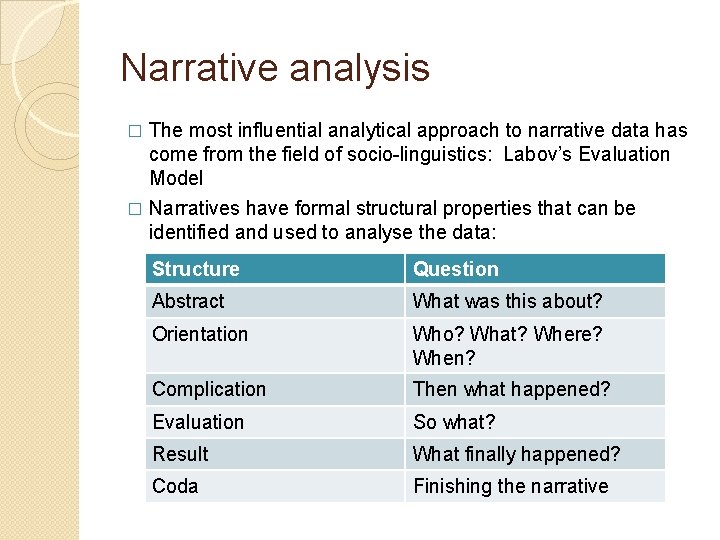 Narrative analysis

□ The most influential analytical approach to narrative data has come from the field of socio-linguistics: Labov's Evaluation Model

□ Narratives have formal structural properties that can be identified and used to analyse the data:

| Structure | Question |
|---|---|
| Abstract | What was this about? |
| Orientation | Who? What? Where? When? |
| Complication | Then what happened? |
| Evaluation | So what? |
| Result | What finally happened? |
| Coda | Finishing the narrative |